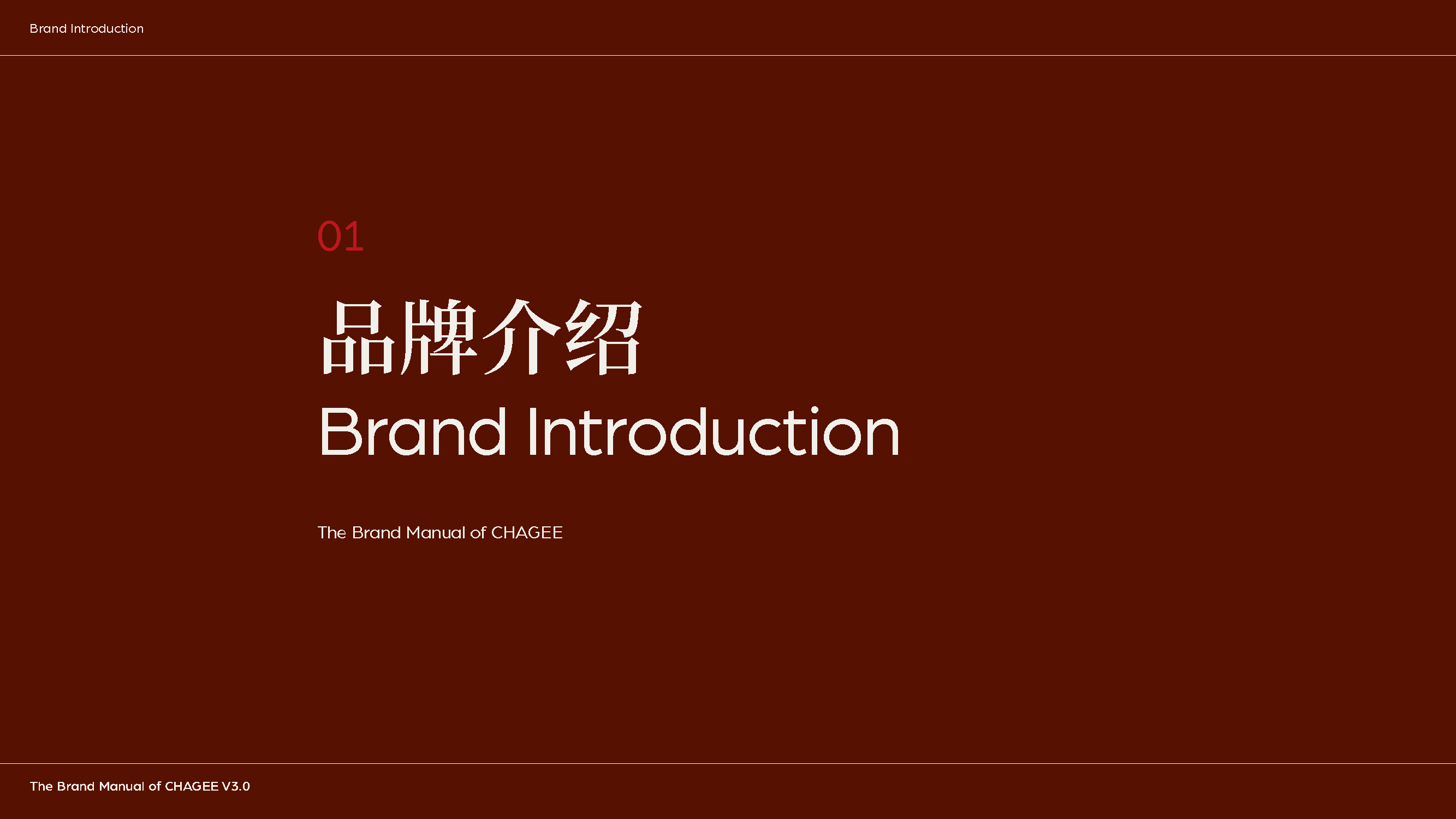 Brand Introduction

01

品牌介绍

Brand Introduction

The Brand Manual of CHAGEE

The Brand Manual of CHAGEE V3.0